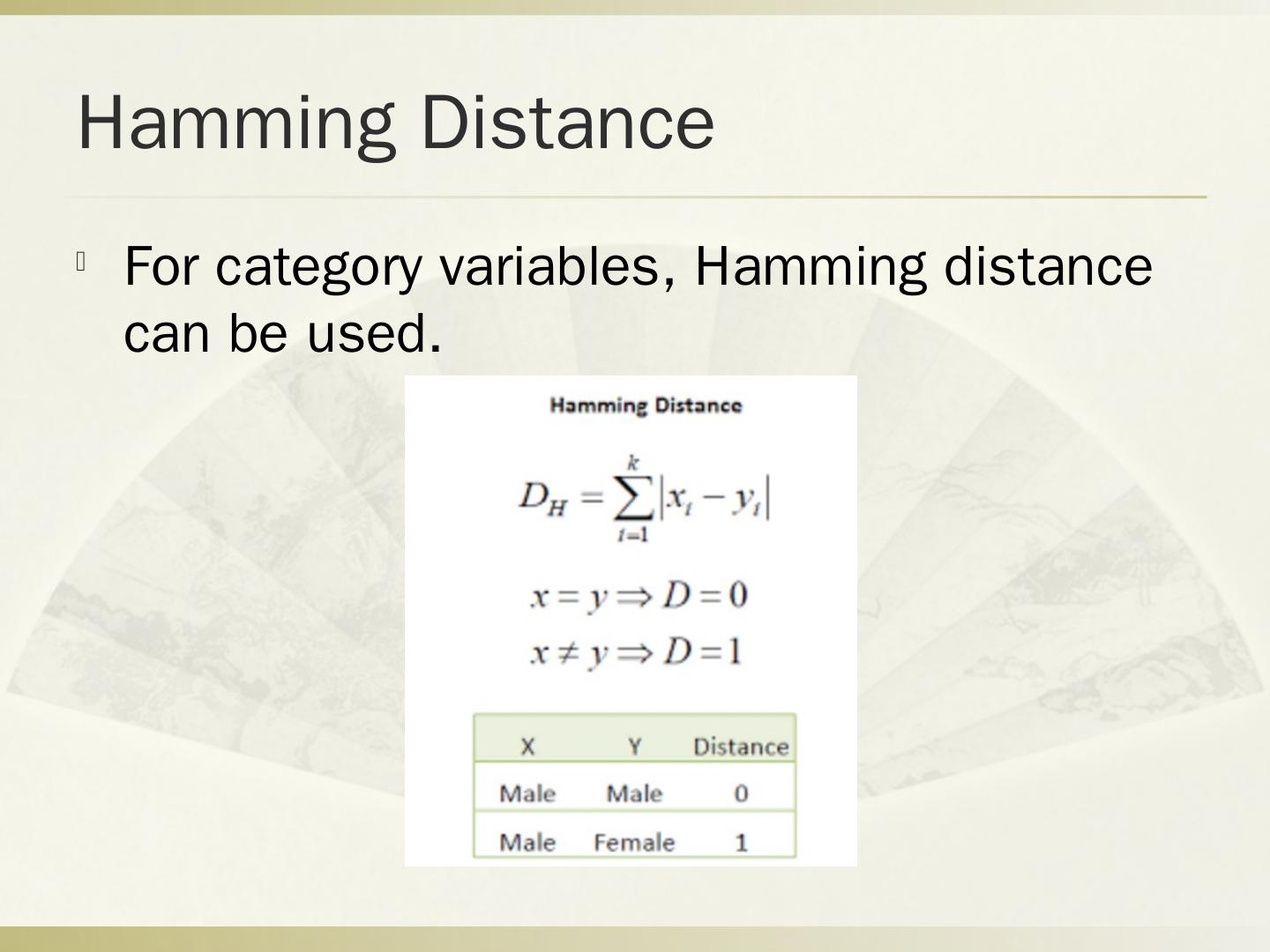 Hamming Distance

For category variables, Hamming distance can be used.

Hamming Distance

$D_H = \sum_{i=1}^{k} |x_i - y_i|$

$x = y \Rightarrow D = 0$
$x \neq y \Rightarrow D = 1$

| X | Y | Distance |
|---|---|---|
| Male | Male | 0 |
| Male | Female | 1 |